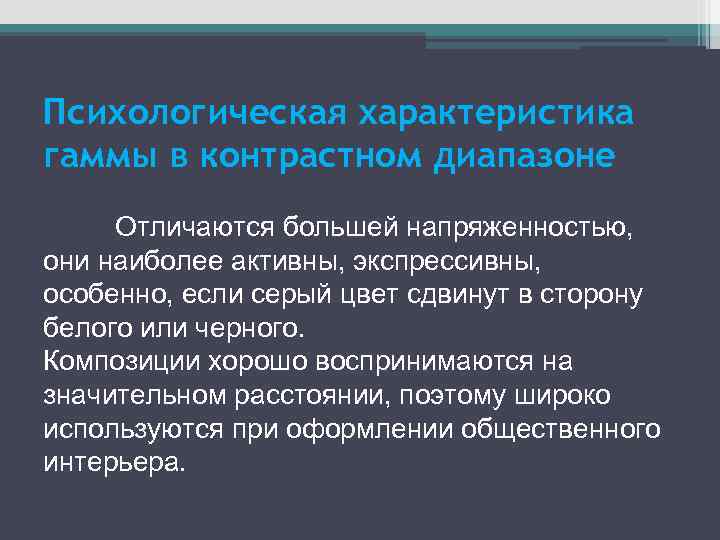 Психологическая характеристика гаммы в контрастном диапазоне

Отличаются большей напряженностью, они наиболее активны, экспрессивны, особенно, если серый цвет сдвинут в сторону белого или черного.
Композиции хорошо воспринимаются на значительном расстоянии, поэтому широко используются при оформлении общественного интерьера.